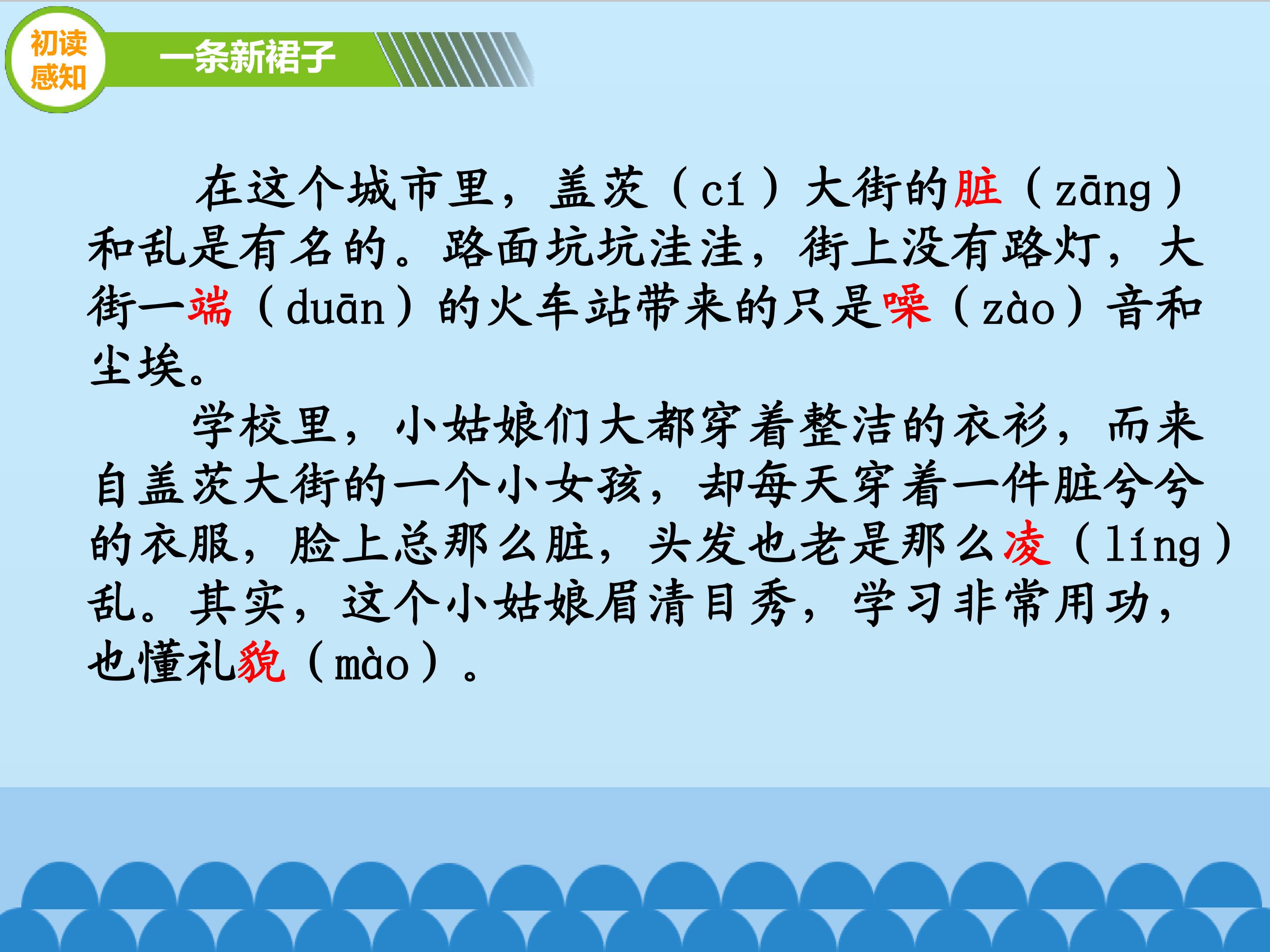 初读感知

一条新裙子

在这个城市里，盖茨（cí）大街的脏（zāng）和乱是有名的。路面坑坑洼洼，街上没有路灯，大街一端（duān）的火车站带来的只是噪（zào）音和尘埃。

学校里，小姑娘们大都穿着整洁的衣衫，而来自盖茨大街的一个小女孩，却每天穿着一件脏兮兮的衣服，脸上总那么脏，头发也老是那么凌（líng）乱。其实，这个小姑娘眉清目秀，学习非常用功，也懂礼貌（mào）。